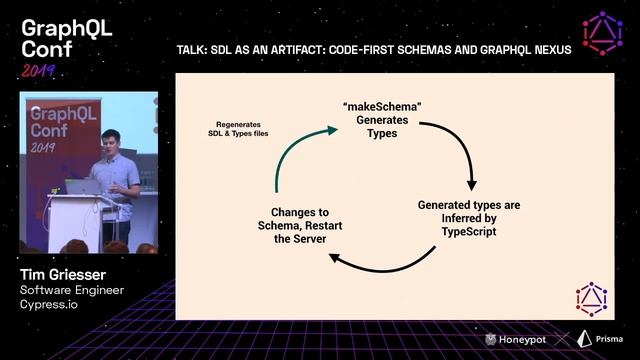 GraphQL Conf 2019

TALK: SDL AS AN ARTIFACT: CODE-FIRST SCHEMAS AND GRAPHQL NEXUS

GraphQL Conf 2019

Regenerates SDL & Types files

"makeSchema" Generates Types

Generated types are Inferred by TypeScript

Changes to Schema, Restart the Server

Tim Griesser
Software Engineer
Cypress.io

Honeypot

Prisma